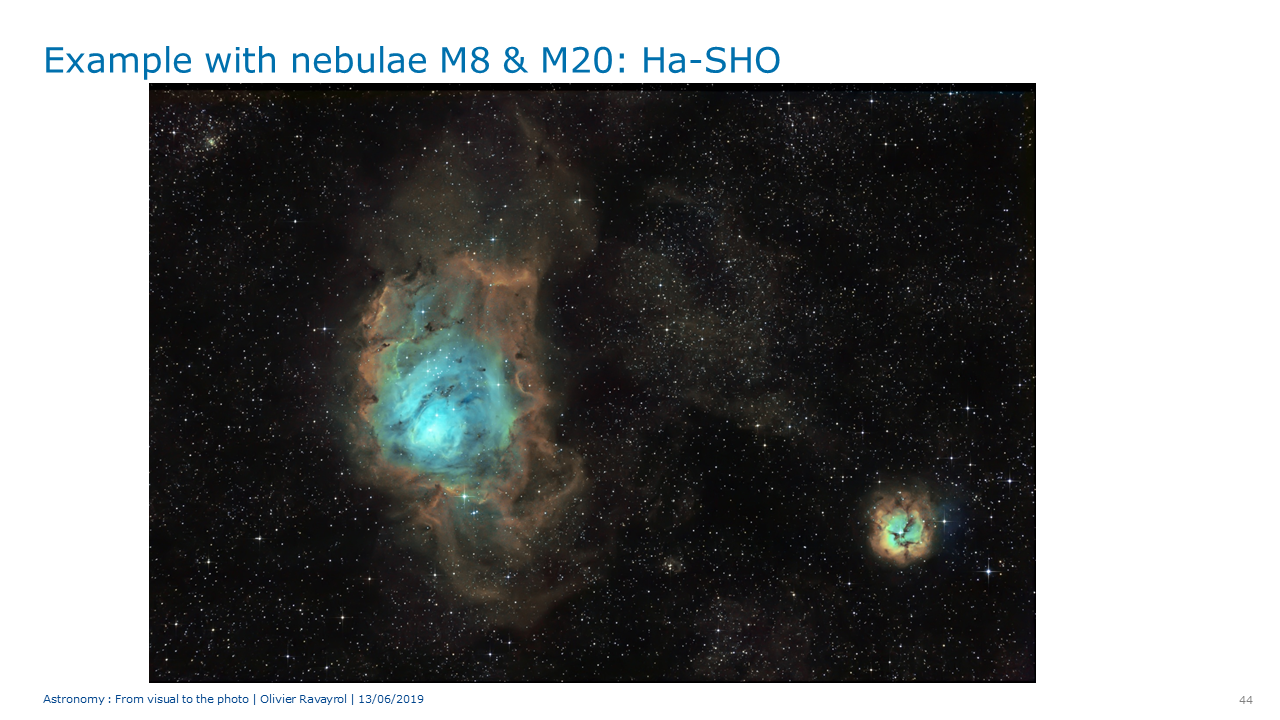 Example with nebulae M8 & M20: Ha-SHO

Astronomy : From visual to the photo | Olivier Ravayrol | 13/06/2019

44